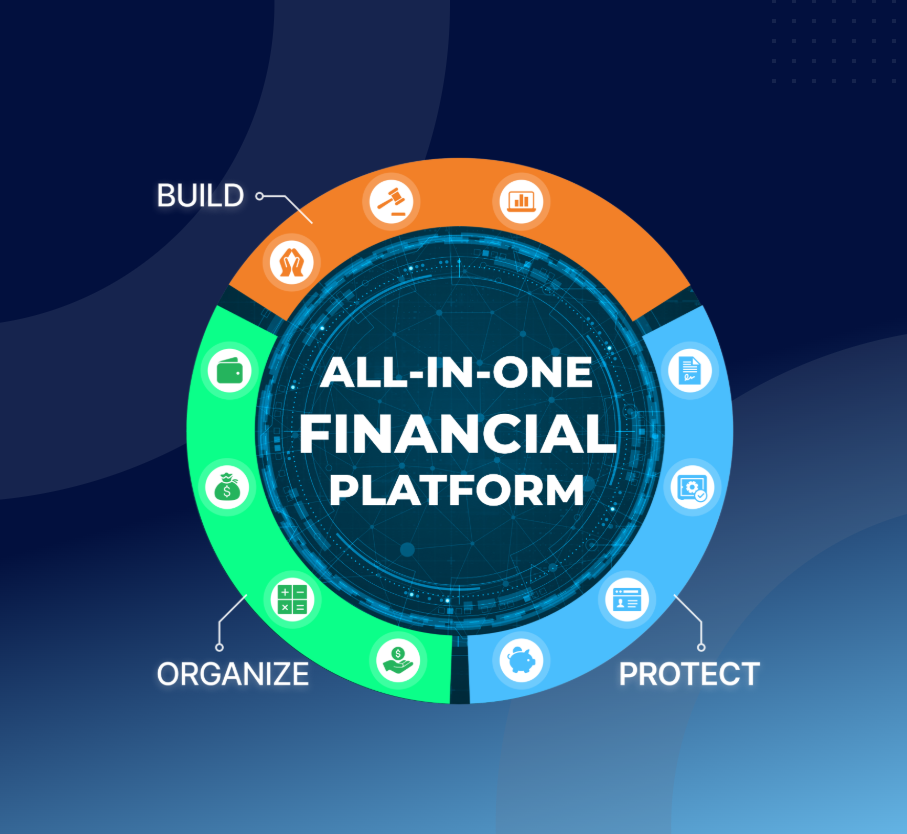 BUILD

ALL-IN-ONE
FINANCIAL
PLATFORM

ORGANIZE

PROTECT